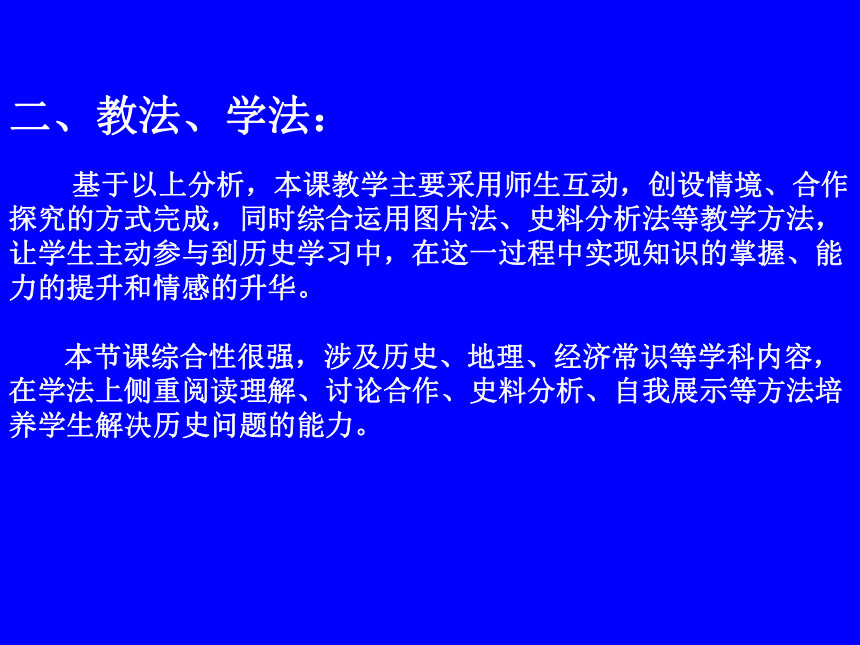 二、教法、学法：

基于以上分析，本课教学主要采用师生互动，创设情境、合作探究的方式完成，同时综合运用图片法、史料分析法等教学方法，让学生主动参与到历史学习中，在这一过程中实现知识的掌握、能力的提升和情感的升华。

本节课综合性很强，涉及历史、地理、经济常识等学科内容，在学法上侧重阅读理解、讨论合作、史料分析、自我展示等方法培养学生解决历史问题的能力。